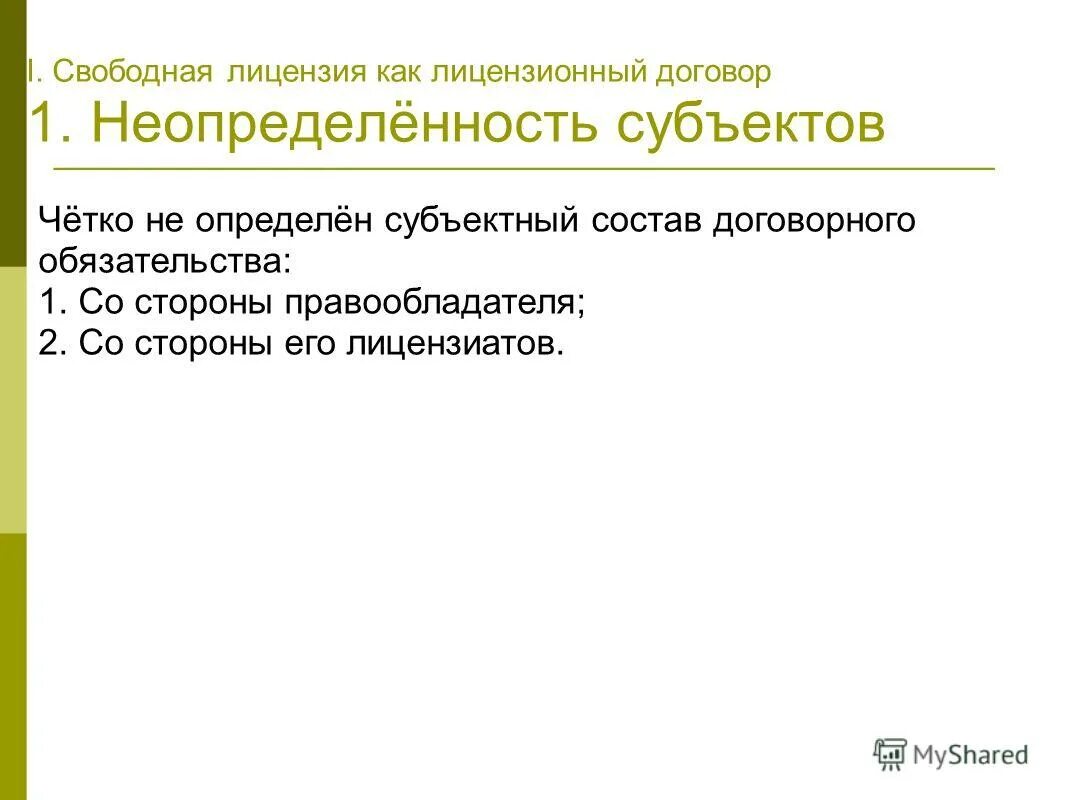 I. Свободная лицензия как лицензионный договор
1. Неопределённость субъектов

Чётко не определён субъектный состав договорного обязательства:
1. Со стороны правообладателя;
2. Со стороны его лицензиатов.

MyShared